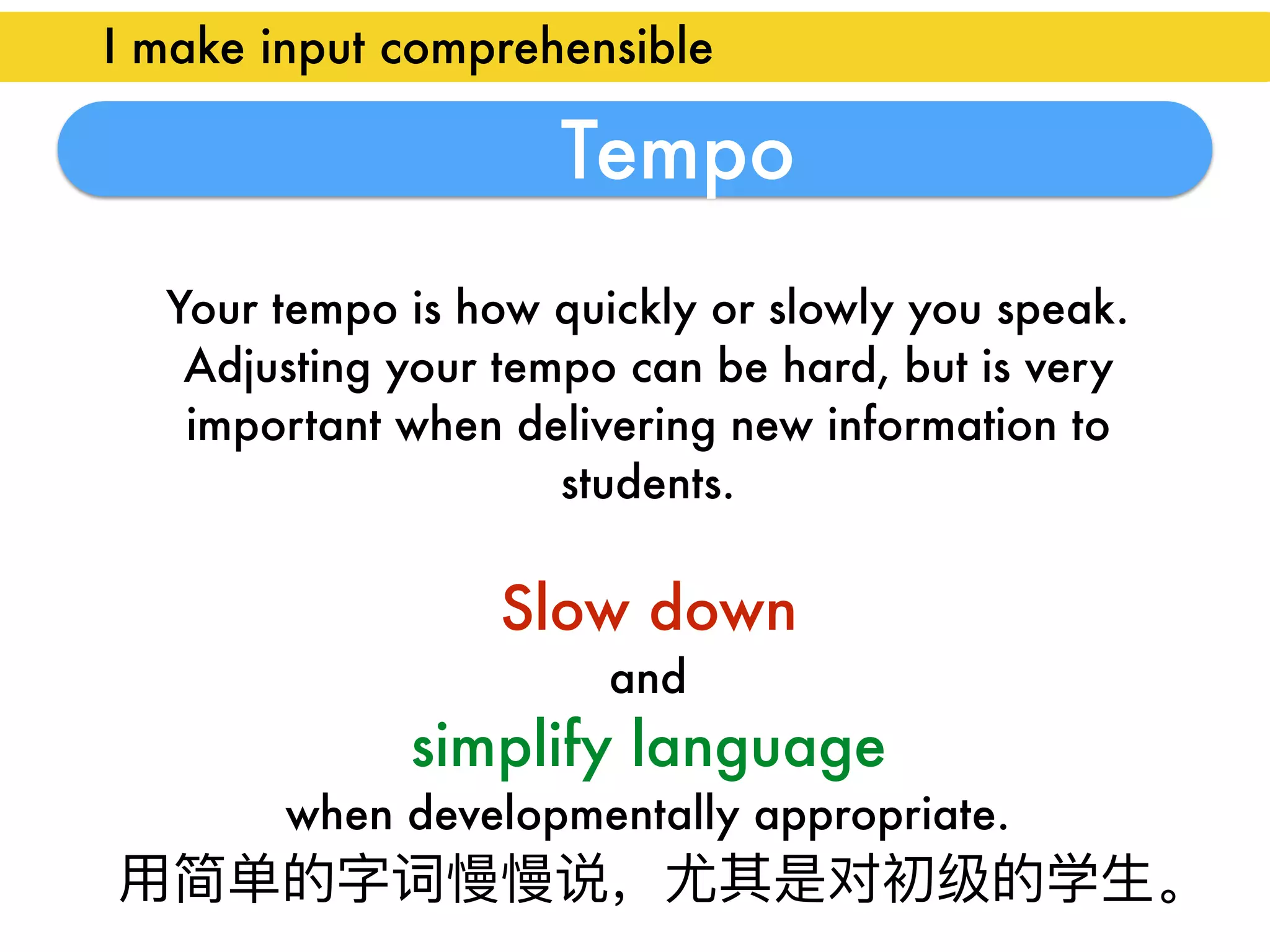 I make input comprehensible

Tempo

Your tempo is how quickly or slowly you speak. Adjusting your tempo can be hard, but is very important when delivering new information to students.

Slow down
and
simplify language
when developmentally appropriate.
用简单的字词慢慢说，尤其是对初级的学生。